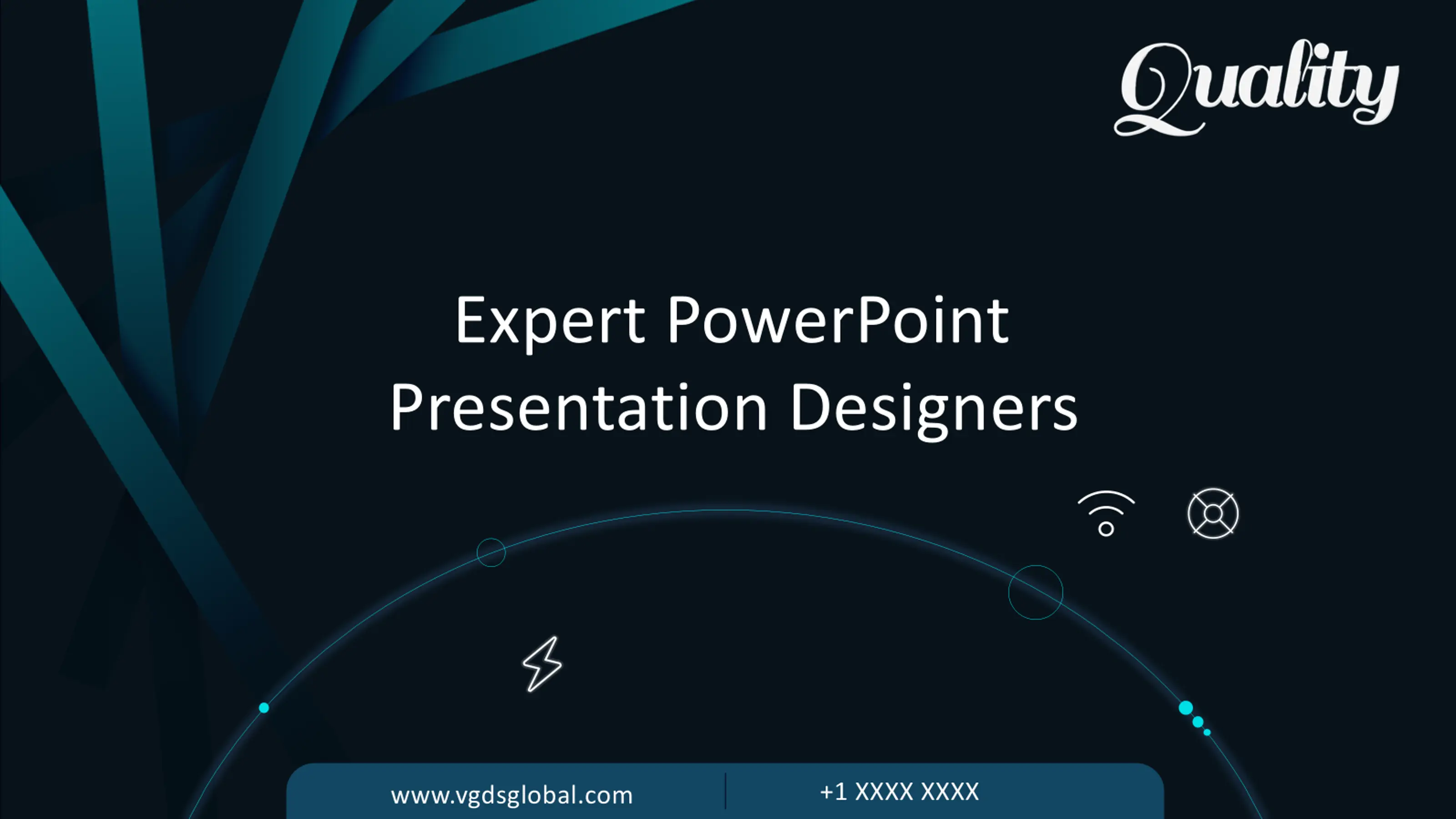 Quality

Expert PowerPoint Presentation Designers

www.vgdsglobal.com

+1 XXXX XXXX